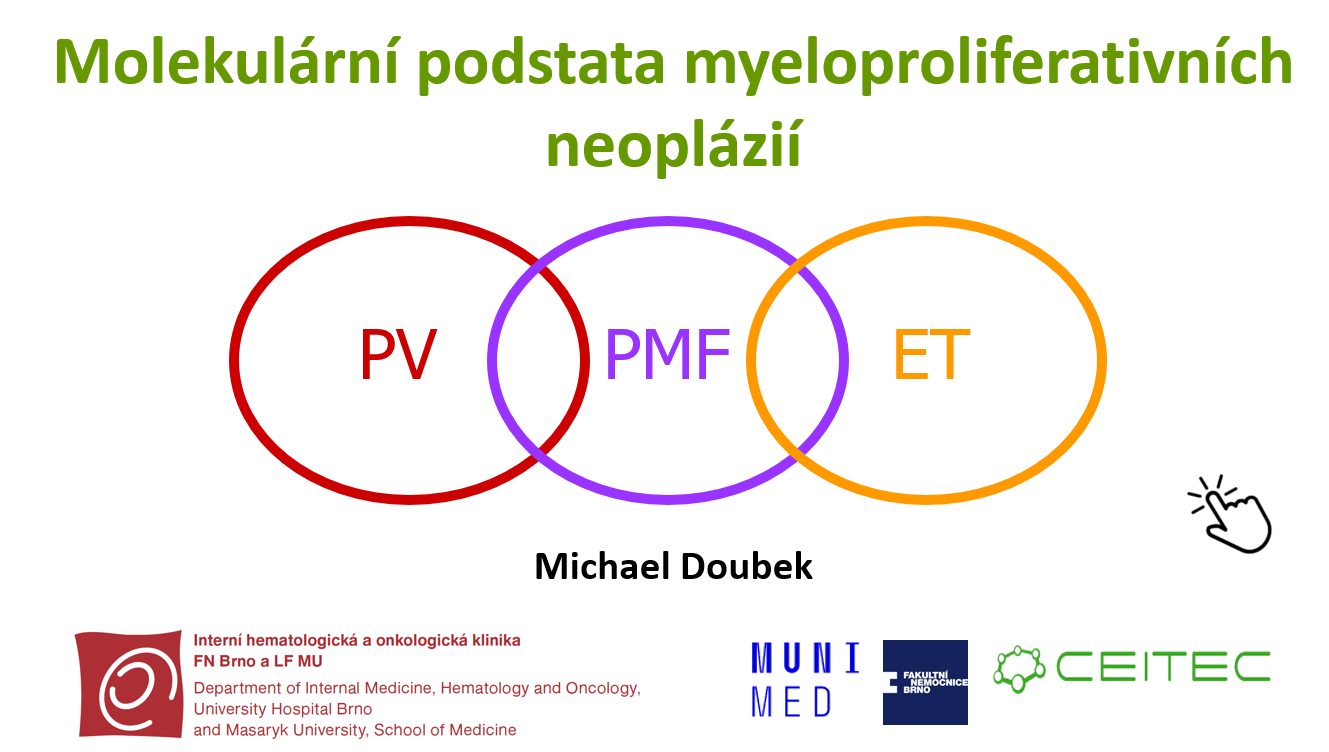 Molekulární podstata myeloproliferativních neoplázií

PV

PMF

ET

Michael Doubek

Interní hematologická a onkologická klinika
FN Brno a LF MU
Department of Internal Medicine, Hematology and Oncology,
University Hospital Brno
and Masaryk University, School of Medicine

MUNI
MED

FAKULTNÍ
NEMOCNICE
BRNO

CEITEC